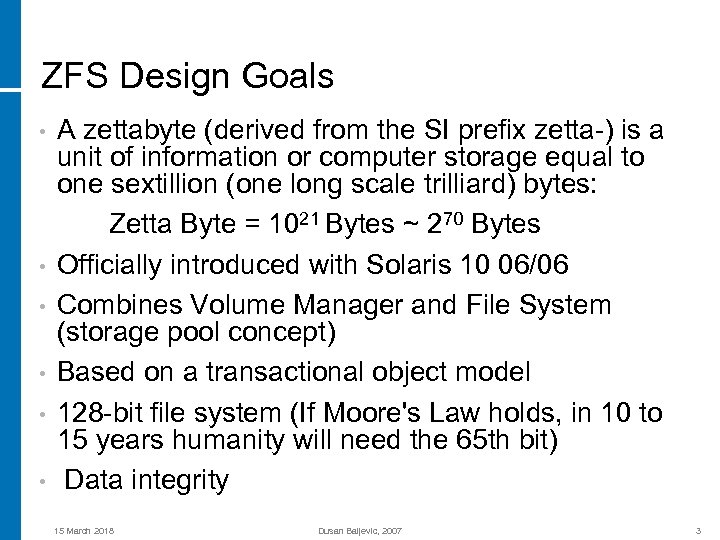 ZFS Design Goals

• A zettabyte (derived from the SI prefix zetta-) is a unit of information or computer storage equal to one sextillion (one long scale trilliard) bytes:

Zetta Byte = $10^{21}$ Bytes ~ $2^{70}$ Bytes

• Officially introduced with Solaris 10 06/06

• Combines Volume Manager and File System (storage pool concept)

• Based on a transactional object model

• 128-bit file system (If Moore's Law holds, in 10 to 15 years humanity will need the 65th bit)

• Data integrity

15 March 2018 Dusan Baljevic, 2007 3